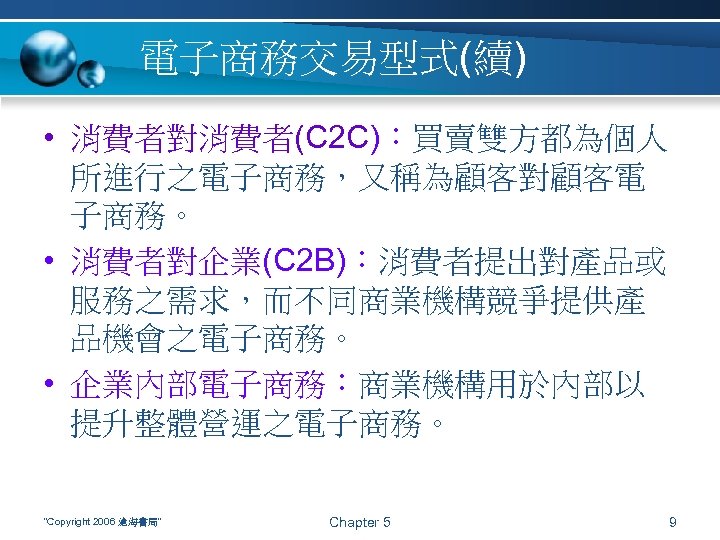 電子商務交易型式(續)

• 消費者對消費者(C2C)：買賣雙方都為個人所進行之電子商務，又稱為顧客對顧客電子商務。

• 消費者對企業(C2B)：消費者提出對產品或服務之需求，而不同商業機構競爭提供產品機會之電子商務。

• 企業內部電子商務：商業機構用於內部以提升整體營運之電子商務。

"Copyright 2006 滄海書局"

Chapter 5

9